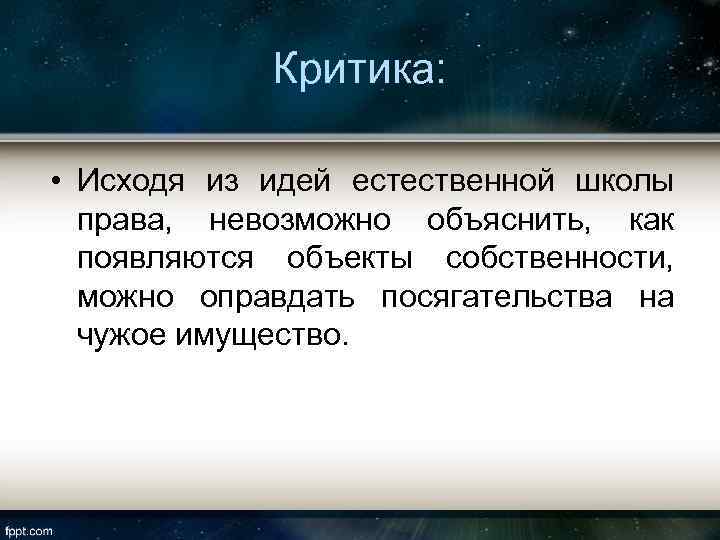 Критика:

• Исходя из идей естественной школы права, невозможно объяснить, как появляются объекты собственности, можно оправдать посягательства на чужое имущество.

fppt.com